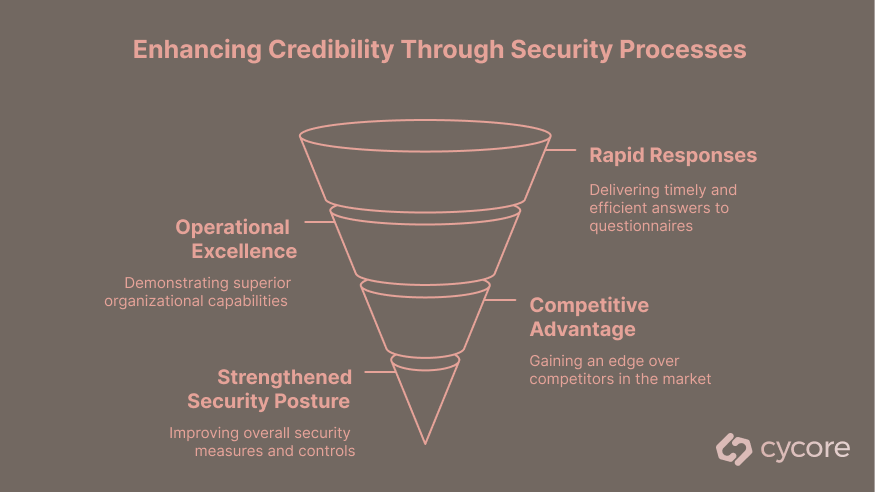 Enhancing Credibility Through Security Processes

Rapid Responses

Delivering timely and efficient answers to questionnaires

Operational Excellence

Demonstrating superior organizational capabilities

Competitive Advantage

Gaining an edge over competitors in the market

Strengthened Security Posture

Improving overall security measures and controls

cycore